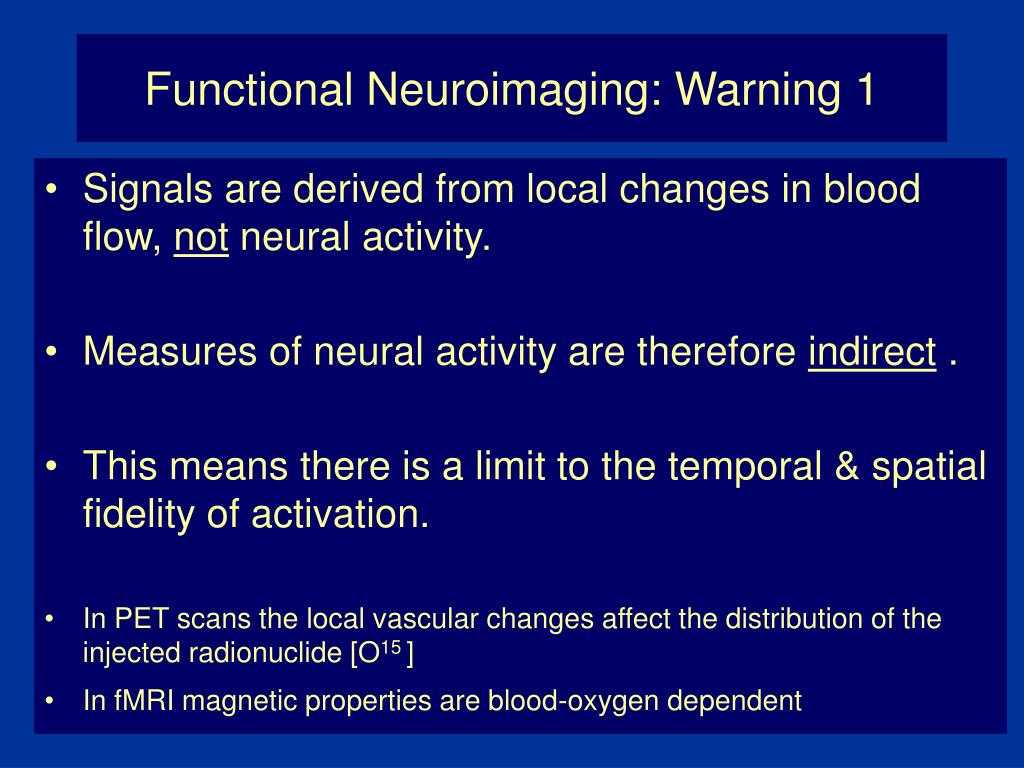 Functional Neuroimaging: Warning 1

• Signals are derived from local changes in blood flow, not neural activity.

• Measures of neural activity are therefore indirect .

• This means there is a limit to the temporal & spatial fidelity of activation.

• In PET scans the local vascular changes affect the distribution of the injected radionuclide [$O^{15}$ ]

• In fMRI magnetic properties are blood-oxygen dependent